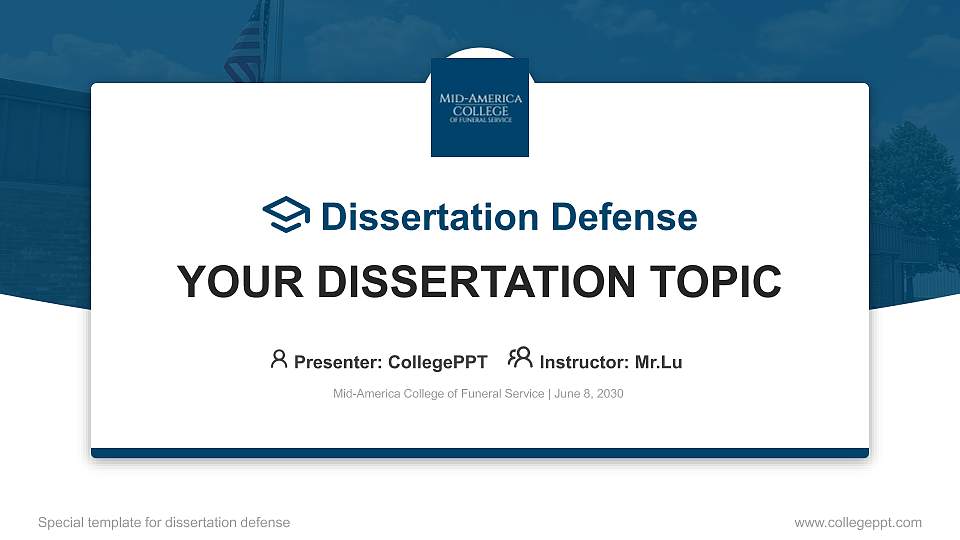 MID-AMERICA COLLEGE OF FUNERAL SERVICE

Dissertation Defense

YOUR DISSERTATION TOPIC

Presenter: CollegePPT Instructor: Mr.Lu

Mid-America College of Funeral Service | June 8, 2030

Special template for dissertation defense

www.collegeppt.com